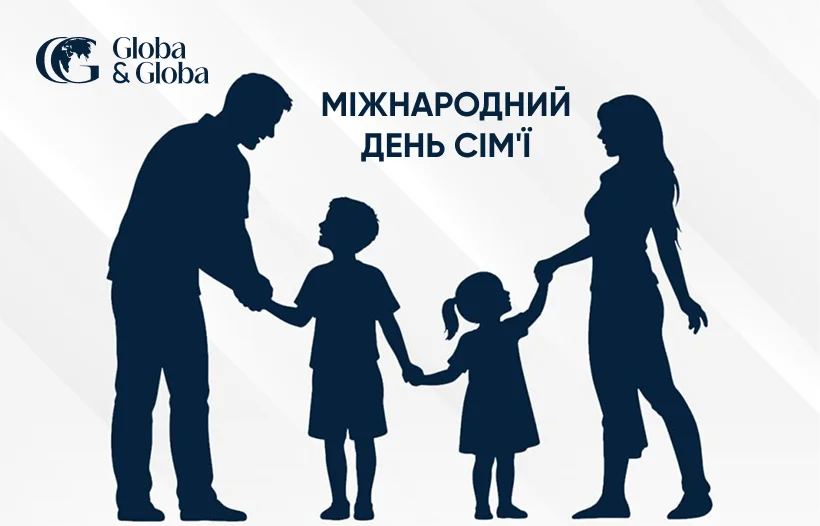 Globa
& Globa

МІЖНАРОДНИЙ
ДЕНЬ СІМ'Ї